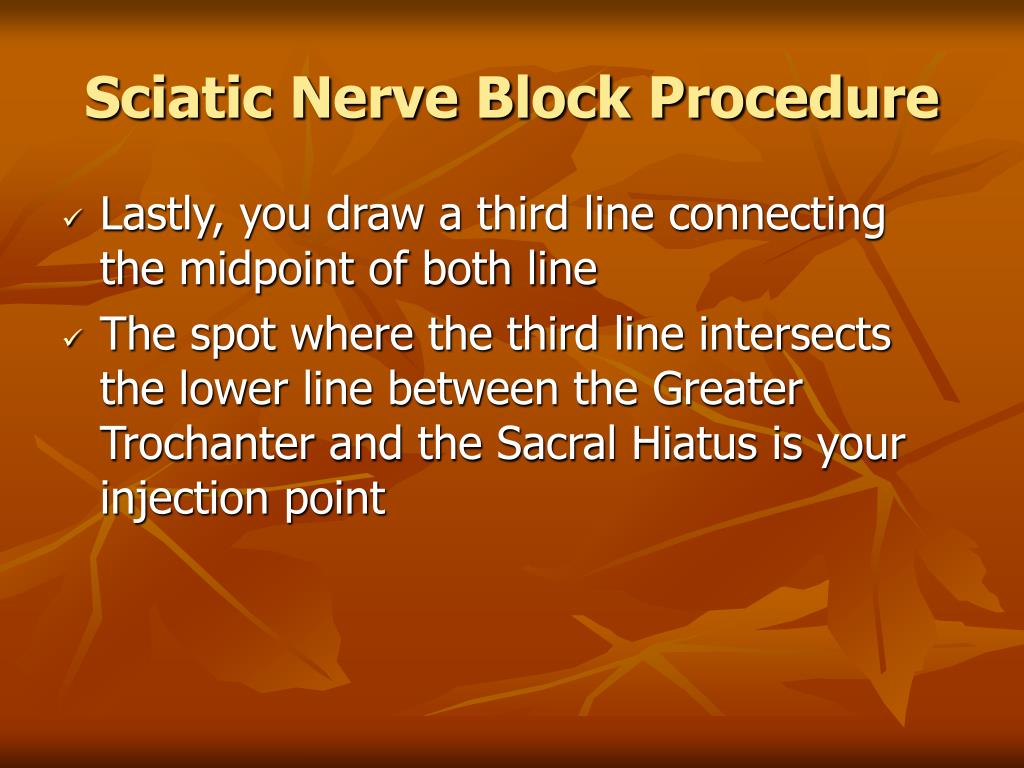 Sciatic Nerve Block Procedure

✓ Lastly, you draw a third line connecting the midpoint of both line

✓ The spot where the third line intersects the lower line between the Greater Trochanter and the Sacral Hiatus is your injection point